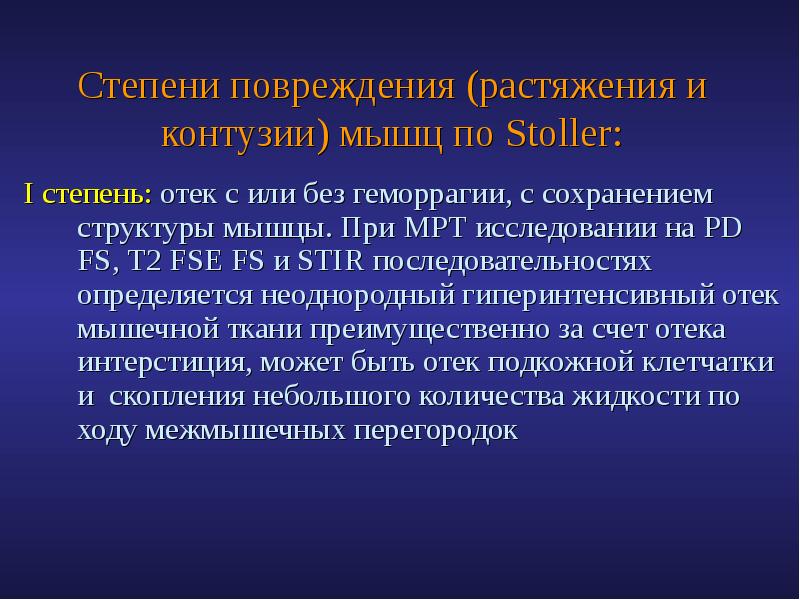 Степени повреждения (растяжения и контузии) мышц по Stoller:

I степень: отек с или без геморрагии, с сохранением структуры мышцы. При МРТ исследовании на PD FS, T2 FSE FS и STIR последовательностях определяется неоднородный гиперинтенсивный отек мышечной ткани преимущественно за счет отека интерстиция, может быть отек подкожной клетчатки и скопления небольшого количества жидкости по ходу межмышечных перегородок